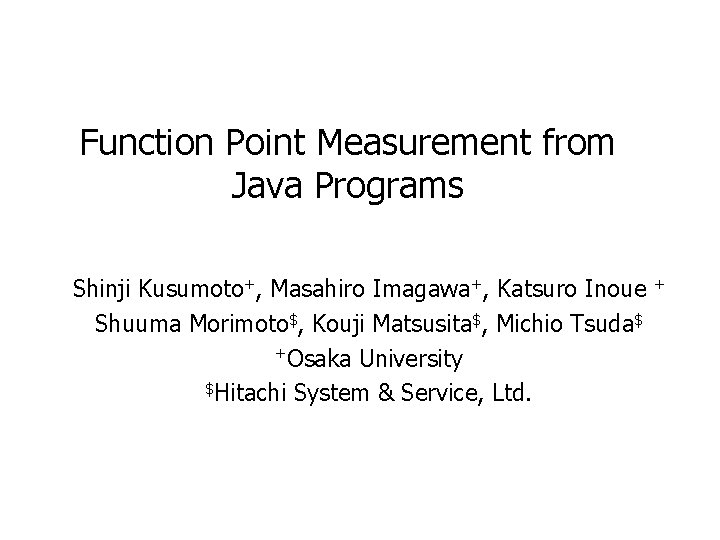 Function Point Measurement from Java Programs

Shinji Kusumoto$^+$, Masahiro Imagawa$^+$, Katsuro Inoue $^+$
Shuuma Morimoto$^\$$, Kouji Matsusita$^\$$, Michio Tsuda$^\$$
$^+$Osaka University
$^\$$Hitachi System & Service, Ltd.